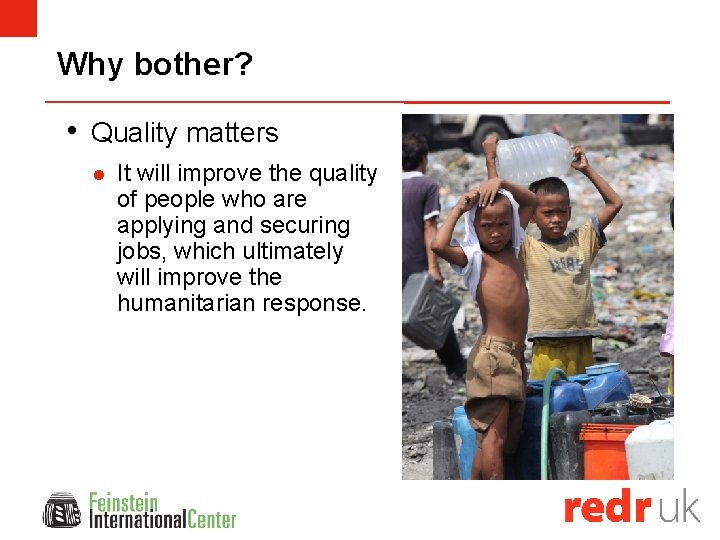 Why bother?

• Quality matters

• It will improve the quality of people who are applying and securing jobs, which ultimately will improve the humanitarian response.

Feinstein International Center

redr uk